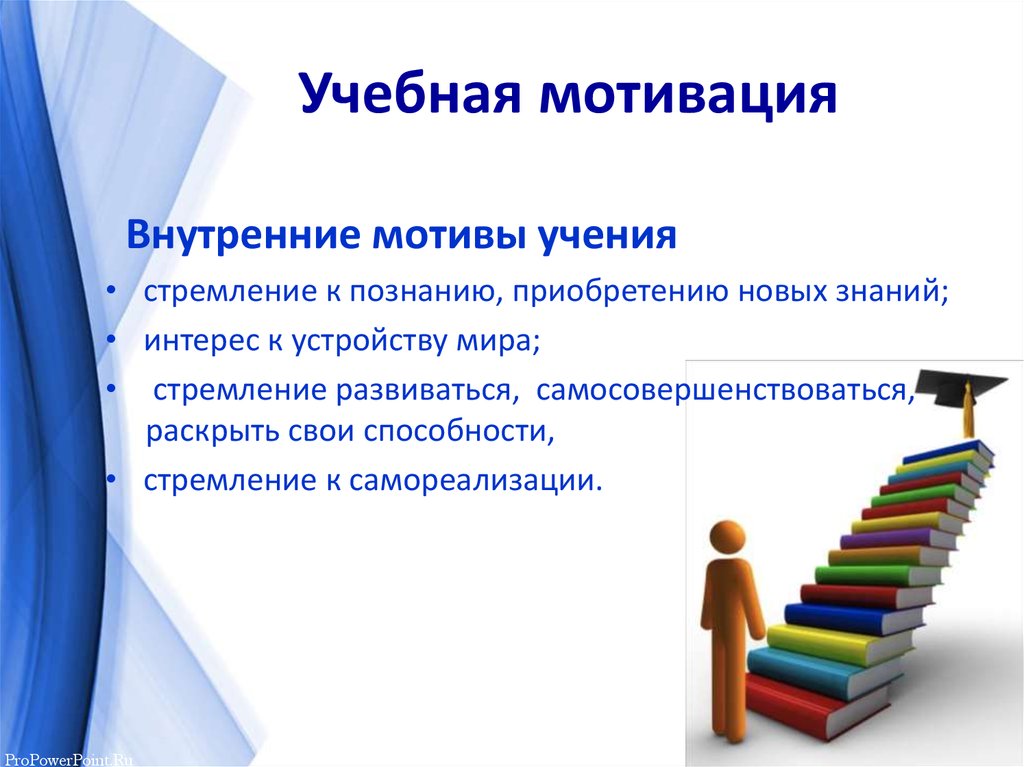 Учебная мотивация

Внутренние мотивы учения

• стремление к познанию, приобретению новых знаний;
• интерес к устройству мира;
• стремление развиваться, самосовершенствоваться, раскрыть свои способности,
• стремление к самореализации.

ProPowerPoint.Ru